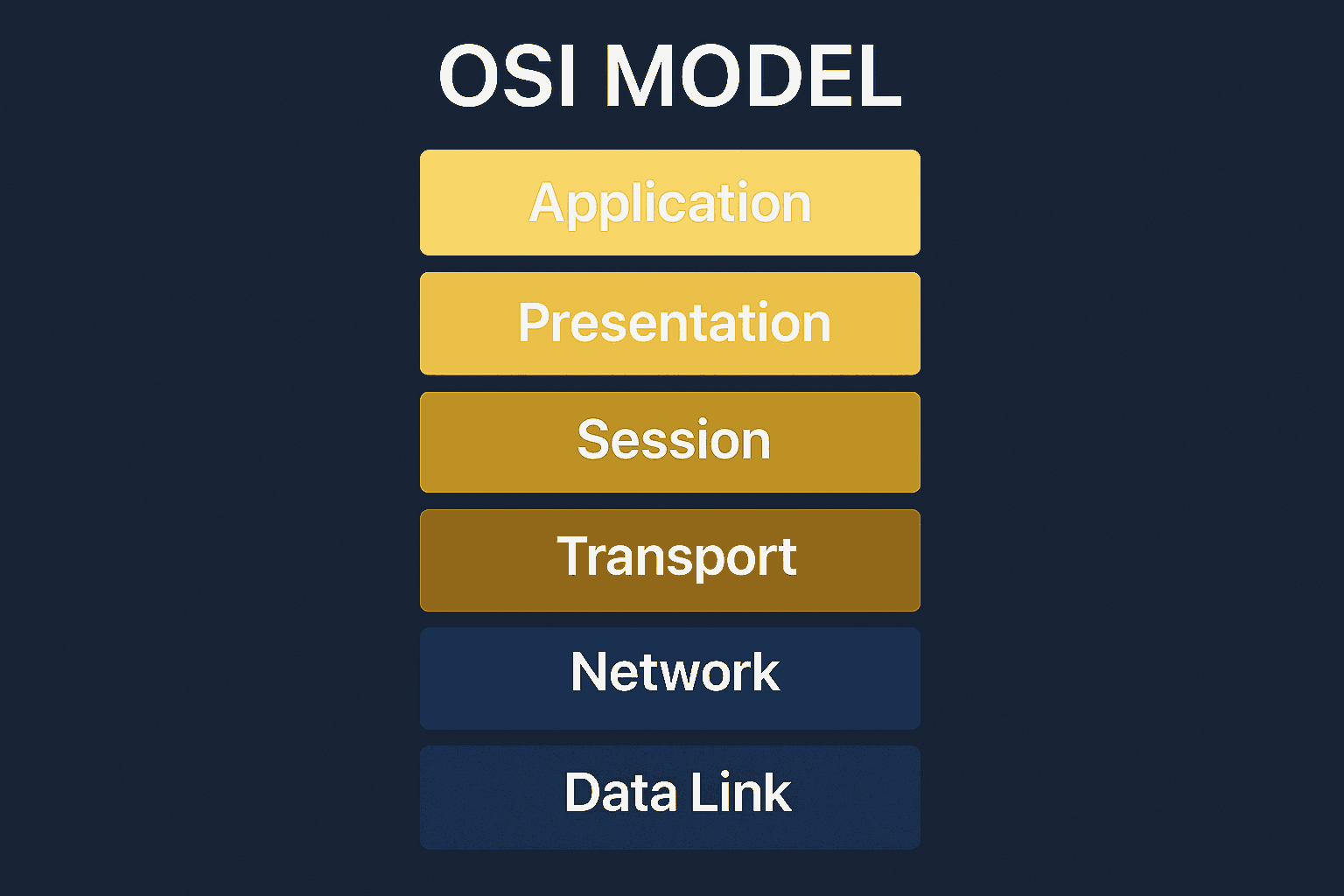 OSI MODEL

Application

Presentation

Session

Transport

Network

Data Link